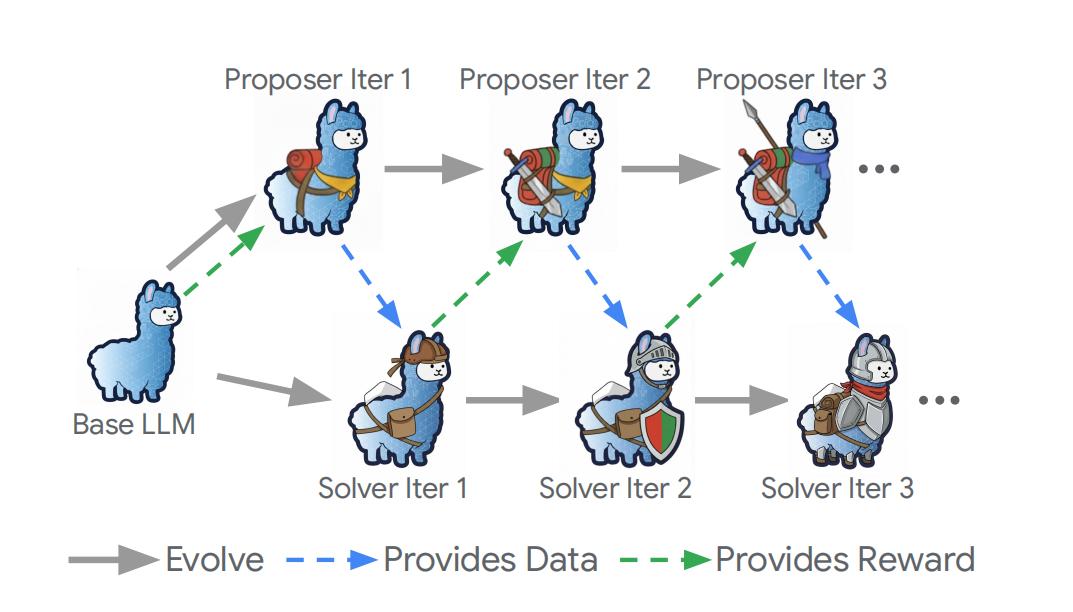 Proposer Iter 1
Proposer Iter 2
Proposer Iter 3
...
Base LLM
Solver Iter 1
Solver Iter 2
Solver Iter 3
...
Evolve
Provides Data
Provides Reward